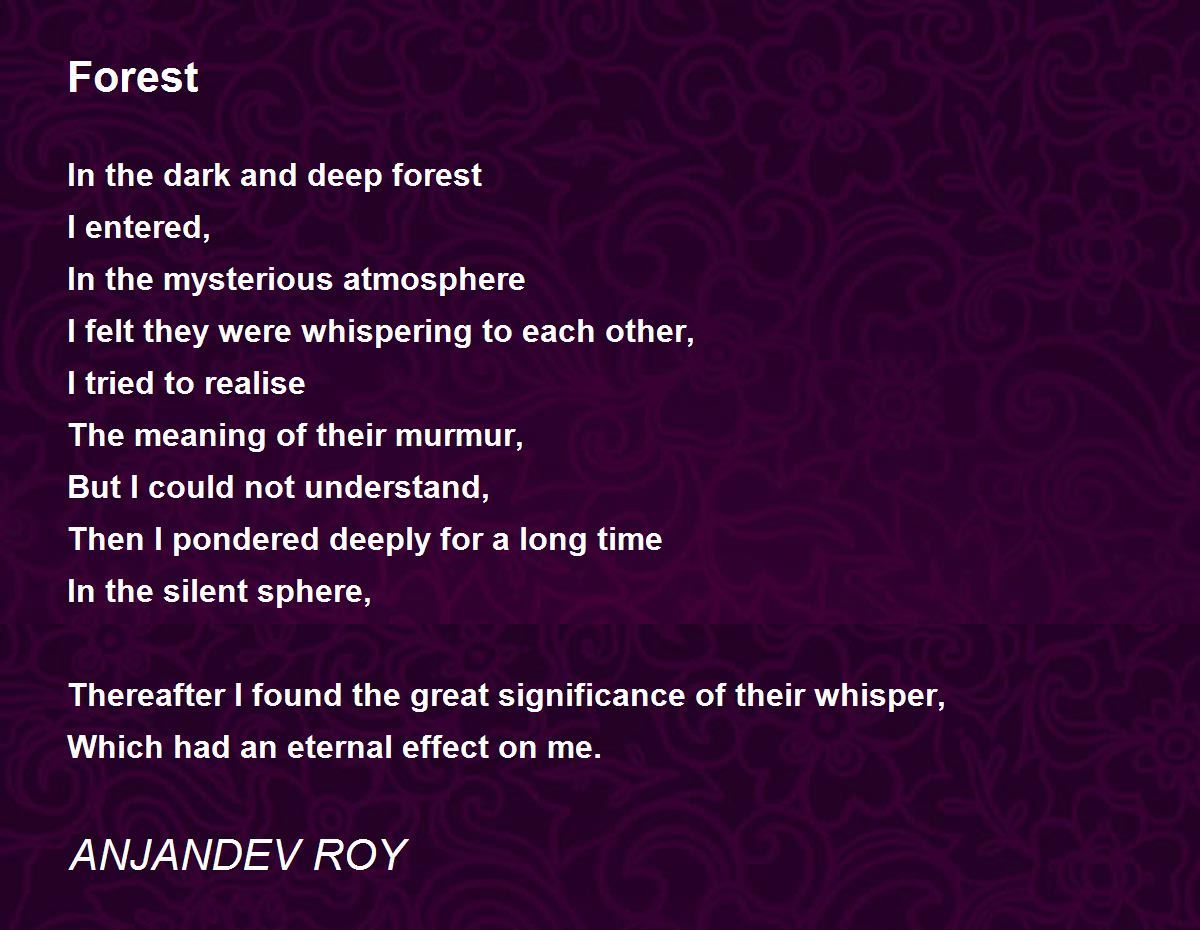 Forest

In the dark and deep forest
I entered,
In the mysterious atmosphere
I felt they were whispering to each other,
I tried to realise
The meaning of their murmur,
But I could not understand,
Then I pondered deeply for a long time
In the silent sphere,

Thereafter I found the great significance of their whisper,
Which had an eternal effect on me.

ANJANDEV ROY